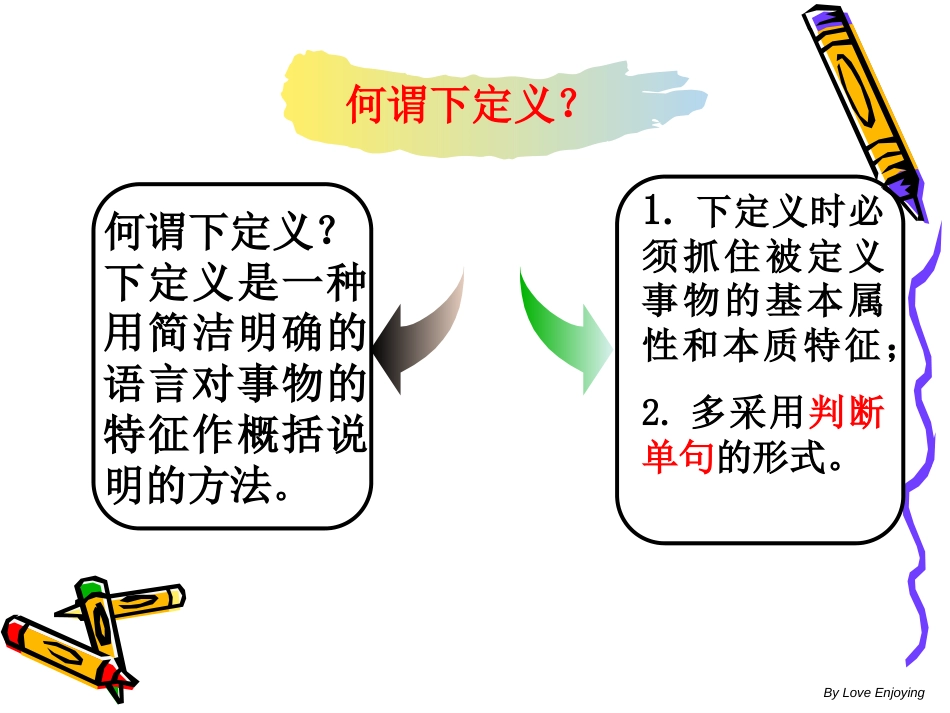 何谓下定义？

何谓下定义？下定义是一种用简洁明确的语言对事物的特征作概括说明的方法。

1. 下定义时必须抓住被定义事物的基本属性和本质特征；

2. 多采用判断单句的形式。

By Love Enjoying